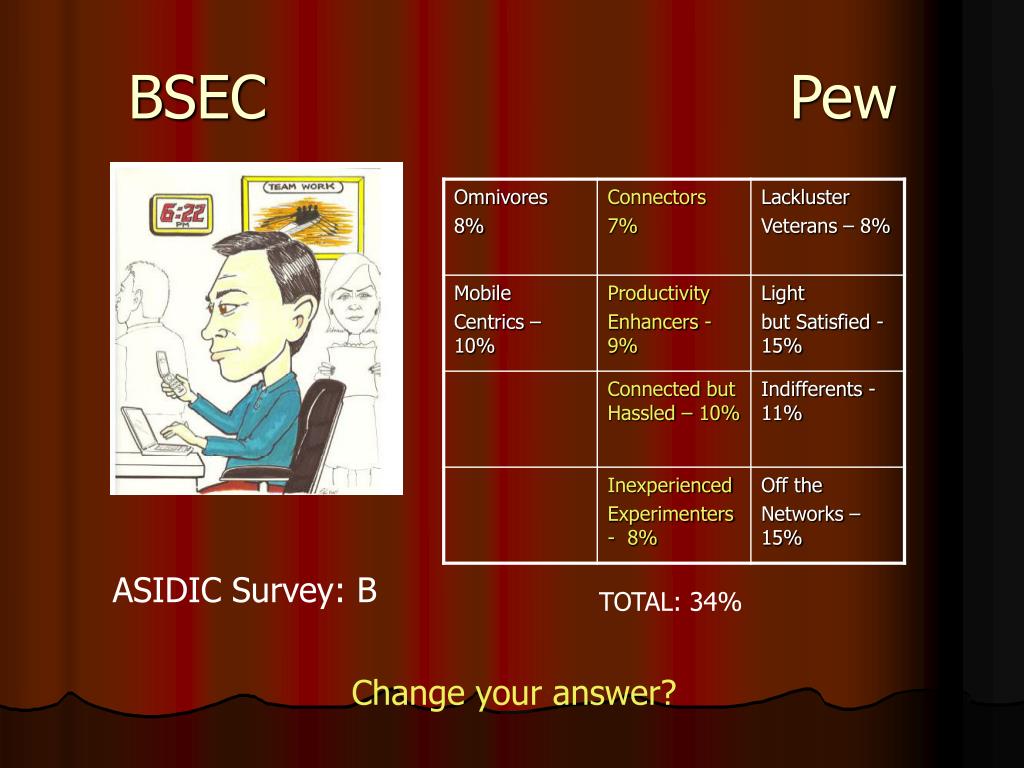 BSEC Pew

TEAM WORK

6:22 PM

| Omnivores 8% | Connectors 7% | Lackluster Veterans – 8% |
|---|---|---|
| Mobile Centrics – 10% | Productivity Enhancers - 9% | Light but Satisfied - 15% |
| | Connected but Hassled – 10% | Indifferents - 11% |
| | Inexperienced Experimenters - 8% | Off the Networks – 15% |

ASIDIC Survey: B

TOTAL: 34%

Change your answer?